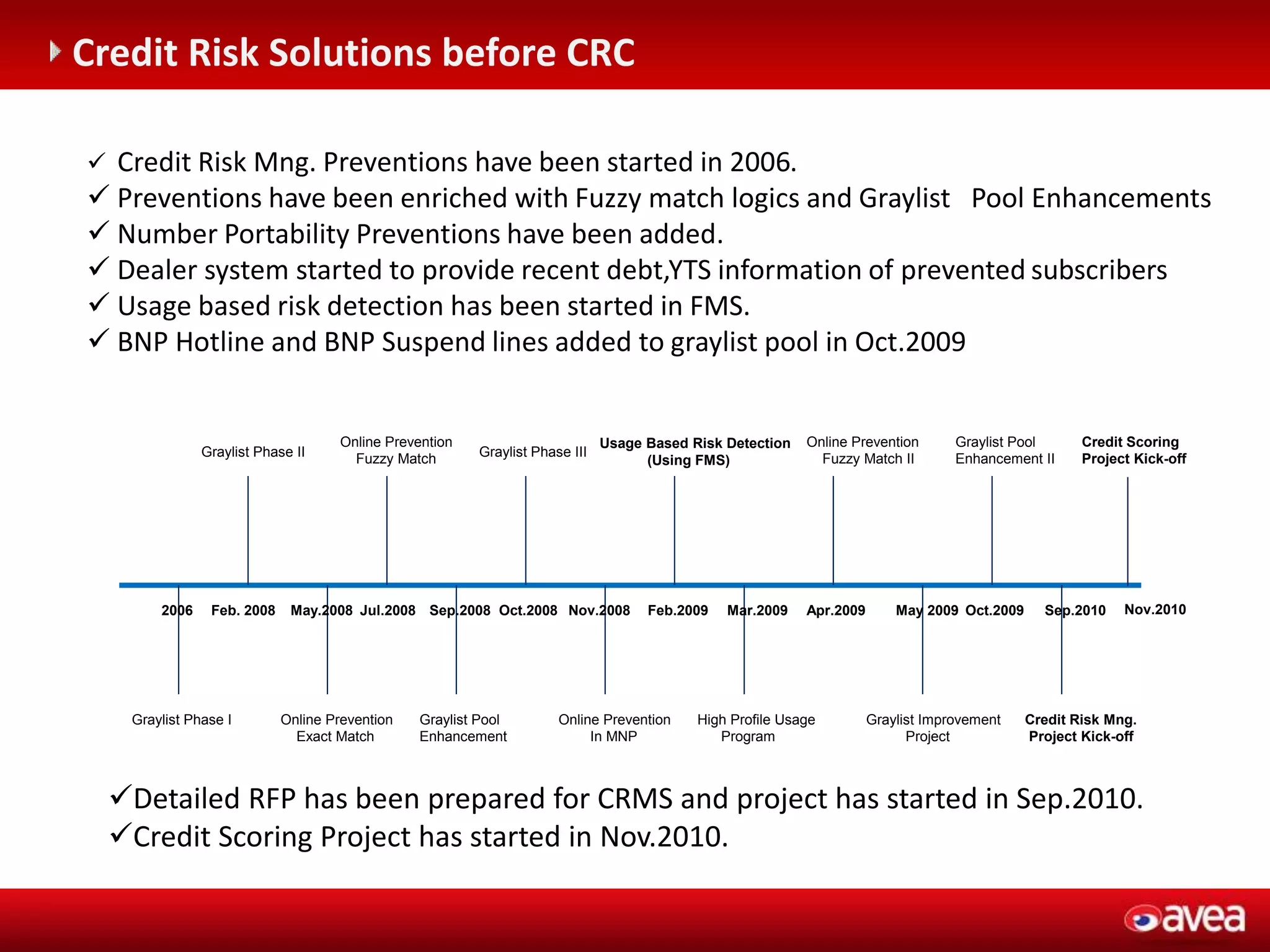 Credit Risk Solutions before CRC

✓ Credit Risk Mng. Preventions have been started in 2006.
✓ Preventions have been enriched with Fuzzy match logics and Graylist Pool Enhancements
✓ Number Portability Preventions have been added.
✓ Dealer system started to provide recent debt,YTS information of prevented subscribers
✓ Usage based risk detection has been started in FMS.
✓ BNP Hotline and BNP Suspend lines added to graylist pool in Oct.2009

Graylist Phase II
Online Prevention Fuzzy Match
Graylist Phase III
Usage Based Risk Detection (Using FMS)
Online Prevention Fuzzy Match II
Graylist Pool Enhancement II
Credit Scoring Project Kick-off

2006 Feb. 2008 May.2008 Jul.2008 Sep.2008 Oct.2008 Nov.2008 Feb.2009 Mar.2009 Apr.2009 May 2009 Oct.2009 Sep.2010 Nov.2010

Graylist Phase I
Online Prevention Exact Match
Graylist Pool Enhancement
Online Prevention In MNP
High Profile Usage Program
Graylist Improvement Project
Credit Risk Mng. Project Kick-off

✓Detailed RFP has been prepared for CRMS and project has started in Sep.2010.
✓Credit Scoring Project has started in Nov.2010.

avea